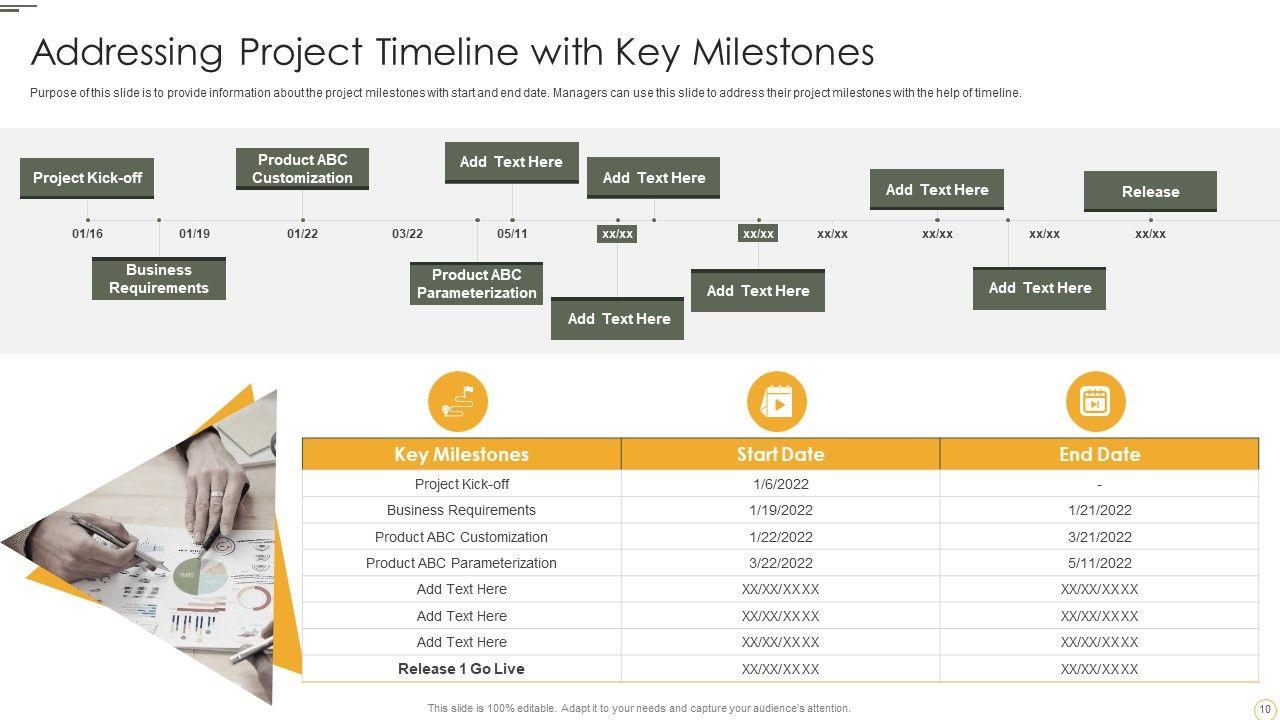 Addressing Project Timeline with Key Milestones

Purpose of this slide is to provide information about the project milestones with start and end date. Managers can use this slide to address their project milestones with the help of timeline.

Project Kick-off
Product ABC Customization
Add Text Here
Add Text Here
Add Text Here
Release

01/16 01/19 01/22 03/22 05/11 xx/xx xx/xx xx/xx xx/xx xx/xx xx/xx

Business Requirements
Product ABC Parameterization
Add Text Here
Add Text Here
Add Text Here

| Key Milestones | Start Date | End Date |
|---|---|---|
| Project Kick-off | 1/6/2022 | - |
| Business Requirements | 1/19/2022 | 1/21/2022 |
| Product ABC Customization | 1/22/2022 | 3/21/2022 |
| Product ABC Parameterization | 3/22/2022 | 5/11/2022 |
| Add Text Here | XX/XX/XXXX | XX/XX/XXXX |
| Add Text Here | XX/XX/XXXX | XX/XX/XXXX |
| Add Text Here | XX/XX/XXXX | XX/XX/XXXX |
| Release 1 Go Live | XX/XX/XXXX | XX/XX/XXXX |

This slide is 100% editable. Adapt it to your needs and capture your audience's attention.

10